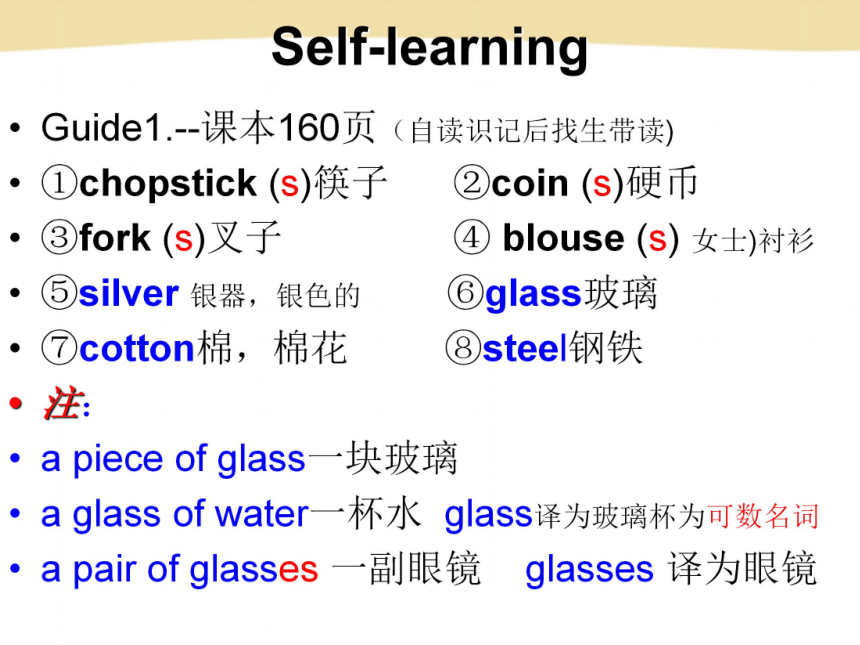 Self-learning

• Guide1.--课本160页（自读识记后找生带读)
• ①chopstick (s)筷子 ②coin (s)硬币
• ③fork (s)叉子 ④ blouse (s) 女士)衬衫
• ⑤silver 银器，银色的 ⑥glass玻璃
• ⑦cotton棉，棉花 ⑧steel钢铁
• 注:
• a piece of glass一块玻璃
• a glass of water一杯水 glass译为玻璃杯为可数名词
• a pair of glasses 一副眼镜 glasses 译为眼镜